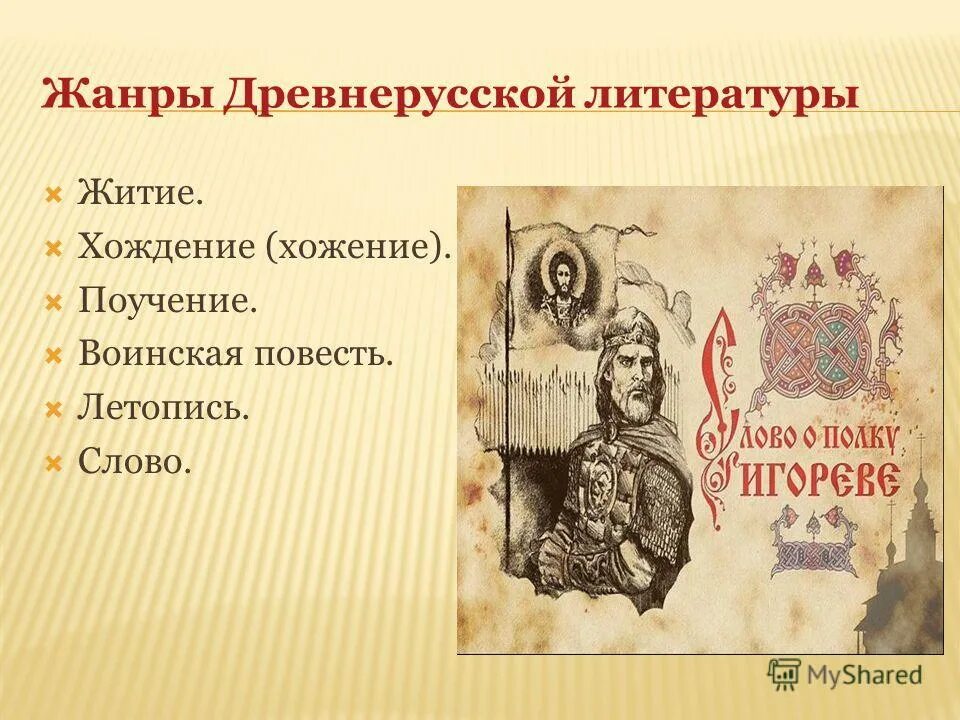 Жанры Древнерусской литературы

Житие.
Хождение (хожение).
Поучение.
Воинская повесть.
Летопись.
Слово.

Слово о полку Игореве

MyShared